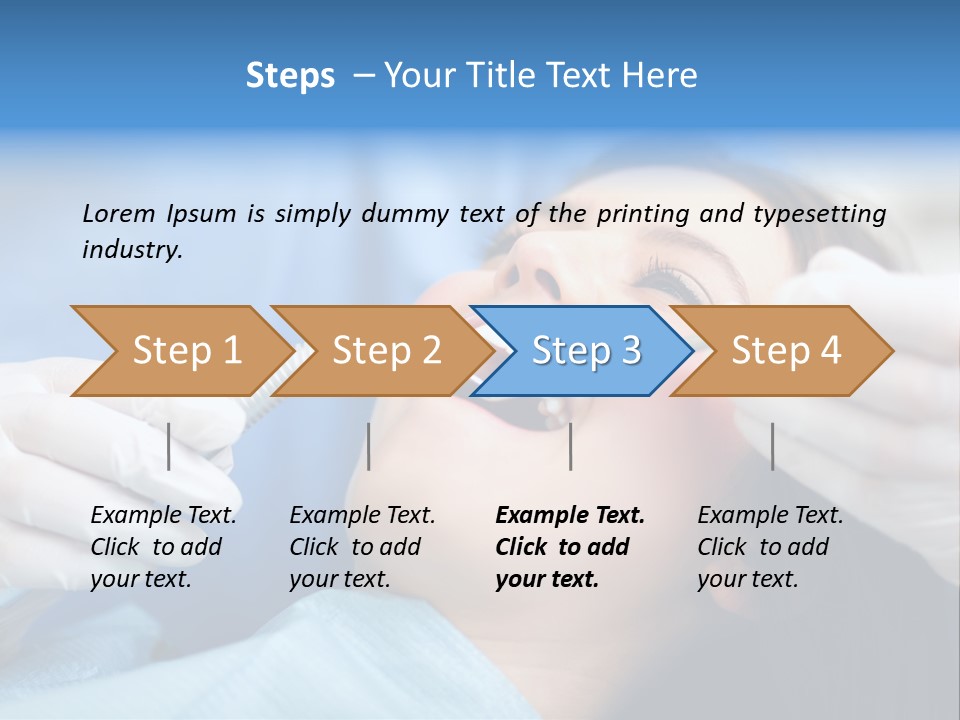 Steps – Your Title Text Here

Lorem Ipsum is simply dummy text of the printing and typesetting industry.

Step 1

Step 2

Step 3

Step 4

Example Text. Click to add your text.

Example Text. Click to add your text.

Example Text. Click to add your text.

Example Text. Click to add your text.